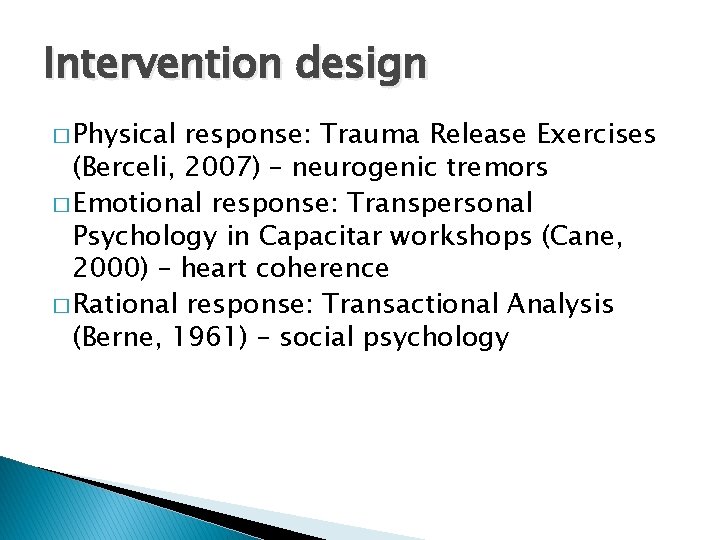 Intervention design

□ Physical response: Trauma Release Exercises (Berceli, 2007) – neurogenic tremors

□ Emotional response: Transpersonal Psychology in Capacitar workshops (Cane, 2000) – heart coherence

□ Rational response: Transactional Analysis (Berne, 1961) – social psychology